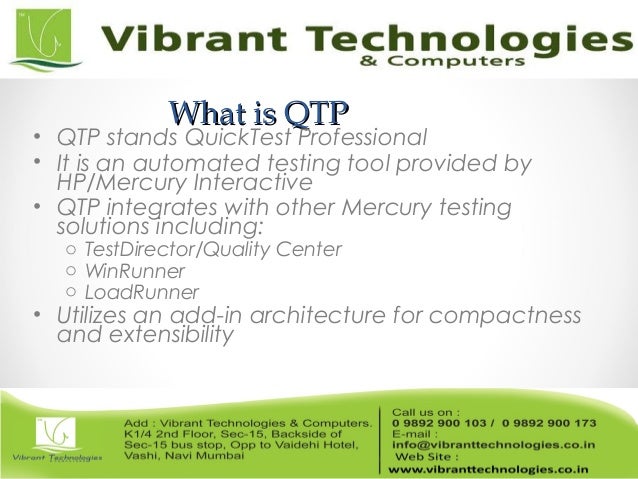 Vibrant Technologies
& Computers

What is QTP

• QTP stands QuickTest Professional
• It is an automated testing tool provided by HP/Mercury Interactive
• QTP integrates with other Mercury testing solutions including:
  ○ TestDirector/Quality Center
  ○ WinRunner
  ○ LoadRunner
• Utilizes an add-in architecture for compactness and extensibility

Vibrant Technologies

Add : Vibrant Technologies & Computers. K1/4 2nd Floor, Sec-15, Backside of Sec-15 bus stop, Opp to Vaidehi Hotel, Vashi, Navi Mumbai

Call us on :
0 9892 900 103 / 0 9892 900 173
E-mail :
info@vibranttechnologies.co.in
Web Site :
www.vibranttechnologies.co.in